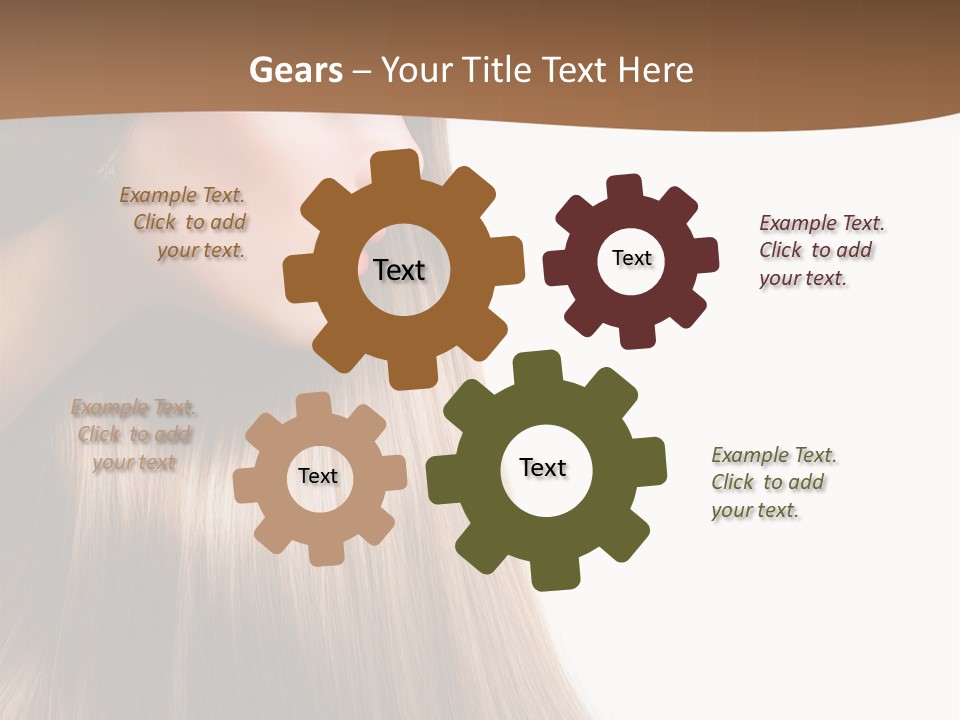 Gears – Your Title Text Here

Example Text. Click to add your text.

Text

Text

Example Text. Click to add your text.

Example Text. Click to add your text

Text

Text

Example Text. Click to add your text.